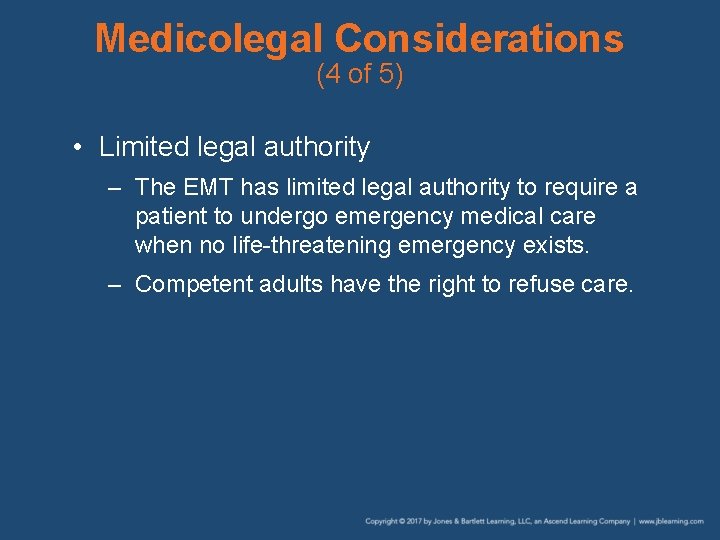 Medicolegal Considerations
(4 of 5)

• Limited legal authority

– The EMT has limited legal authority to require a patient to undergo emergency medical care when no life-threatening emergency exists.

– Competent adults have the right to refuse care.

Copyright © 2017 by Jones & Bartlett Learning, LLC, an Ascend Learning Company | www.jblearning.com